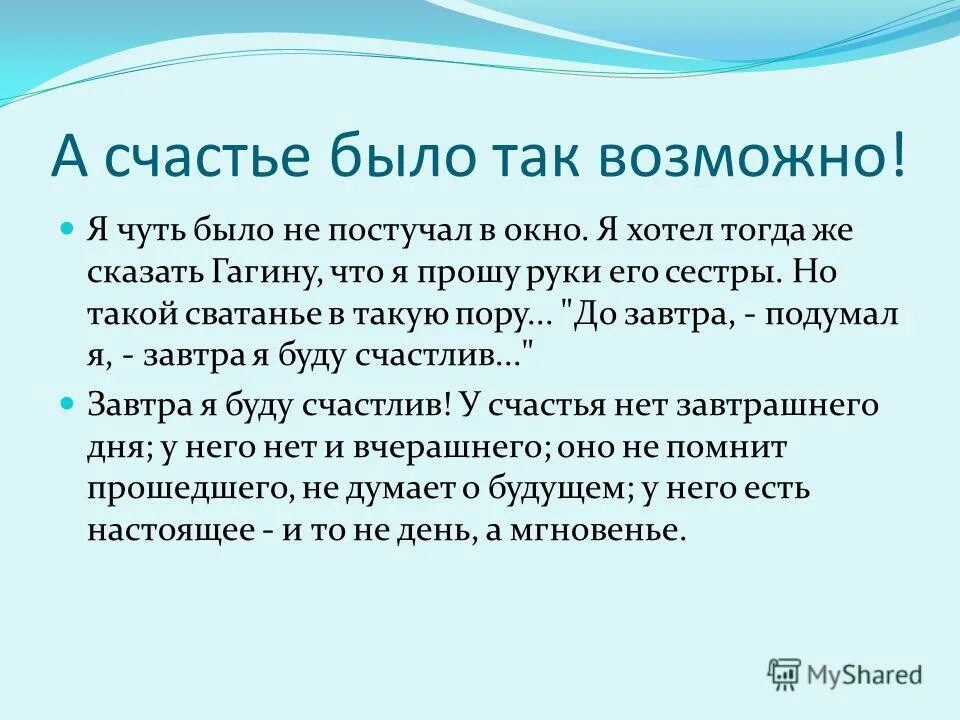 А счастье было так возможно!

Я чуть было не постучал в окно. Я хотел тогда же сказать Гагину, что я прошу руки его сестры. Но такой сватанье в такую пору... "До завтра, - подумал я, - завтра я буду счастлив..."

Завтра я буду счастлив! У счастья нет завтрашнего дня; у него нет и вчерашнего; оно не помнит прошедшего, не думает о будущем; у него есть настоящее - и то не день, а мгновенье.

MyShared